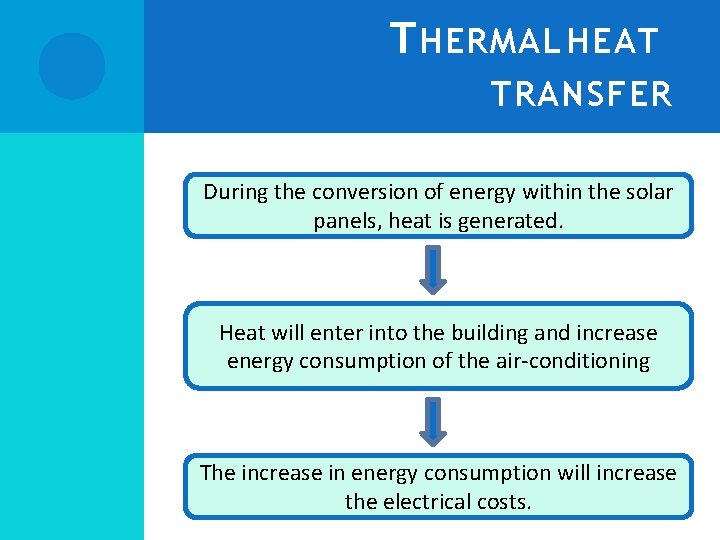 THERMAL HEAT TRANSFER

During the conversion of energy within the solar panels, heat is generated.

Heat will enter into the building and increase energy consumption of the air-conditioning

The increase in energy consumption will increase the electrical costs.